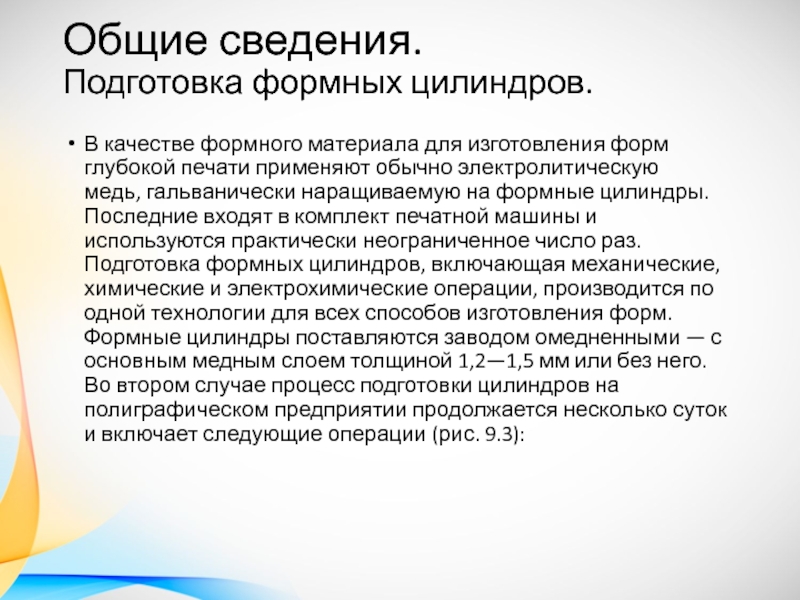 Общие сведения.
Подготовка формных цилиндров.

• В качестве формного материала для изготовления форм глубокой печати применяют обычно электролитическую медь, гальванически наращиваемую на формные цилиндры. Последние входят в комплект печатной машины и используются практически неограниченное число раз. Подготовка формных цилиндров, включающая механические, химические и электрохимические операции, производится по одной технологии для всех способов изготовления форм. Формные цилиндры поставляются заводом омедненными — с основным медным слоем толщиной 1,2—1,5 мм или без него. Во втором случае процесс подготовки цилиндров на полиграфическом предприятии продолжается несколько суток и включает следующие операции (рис. 9.3):